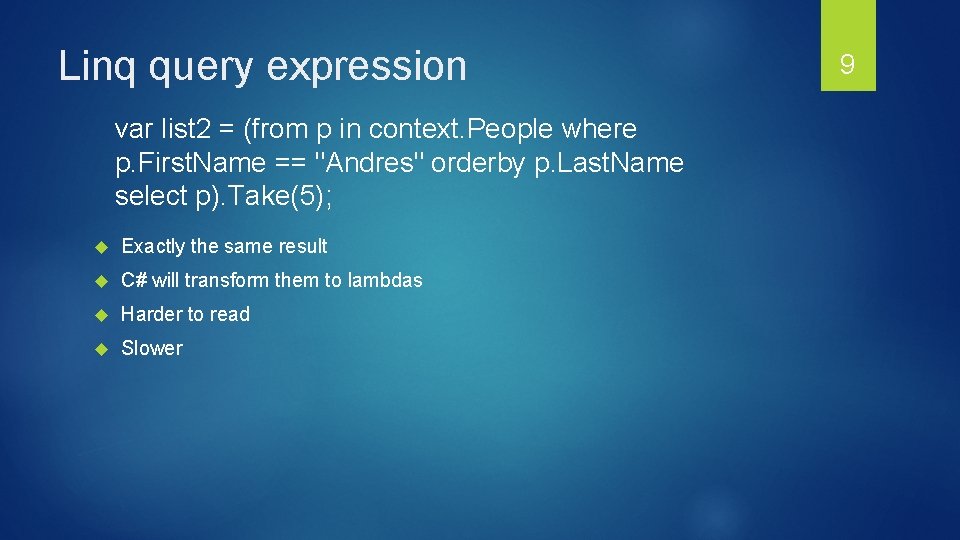 Linq query expression

9

var list2 = (from p in context.People where p.FirstName == "Andres" orderby p.LastName select p).Take(5);

Exactly the same result

C# will transform them to lambdas

Harder to read

Slower